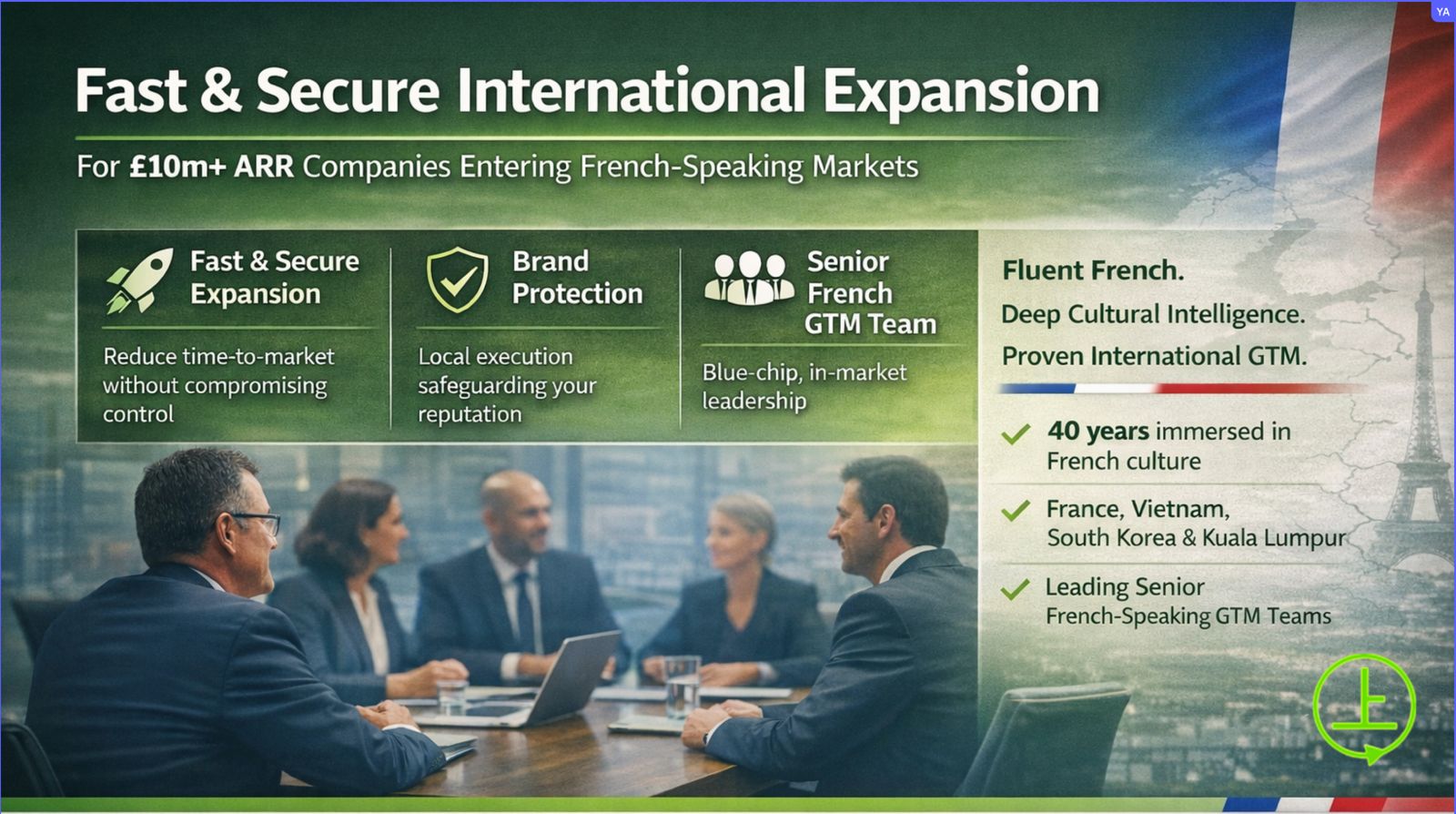 YA

Fast & Secure International Expansion

For £10m+ ARR Companies Entering French-Speaking Markets

Fast & Secure Expansion

Reduce time-to-market without compromising control

Brand Protection

Local execution safeguarding your reputation

Senior French GTM Team

Blue-chip, in-market leadership

Fluent French.

Deep Cultural Intelligence.

Proven International GTM.

40 years immersed in French culture

France, Vietnam, South Korea & Kuala Lumpur

Leading Senior French-Speaking GTM Teams